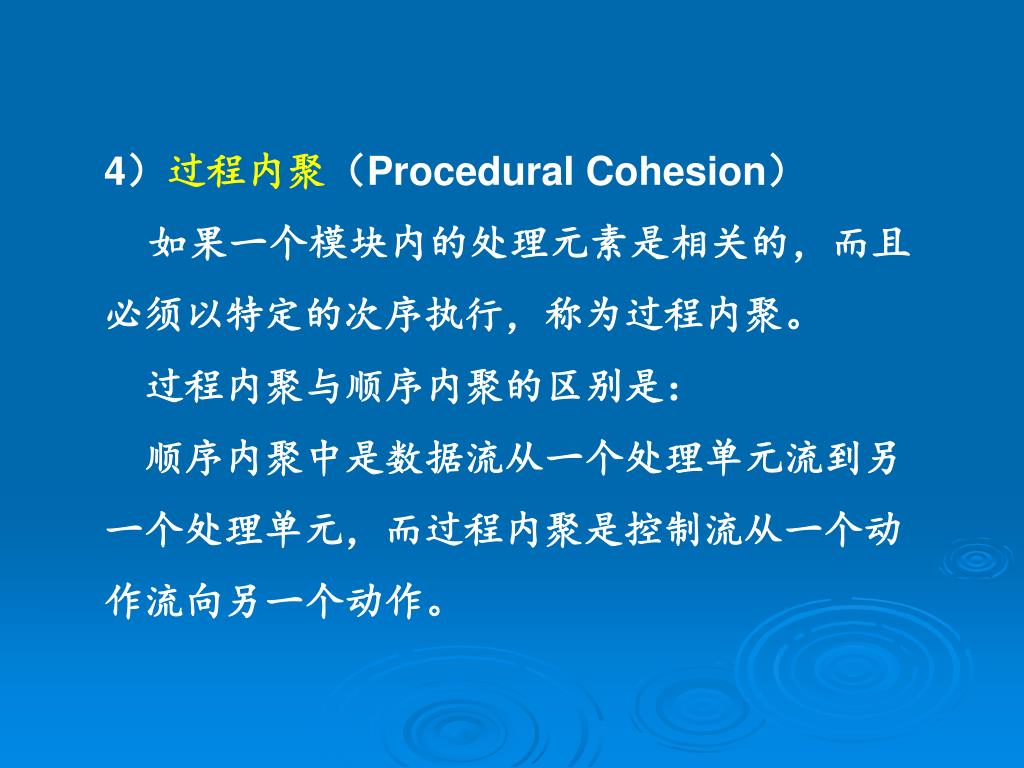 4）过程内聚（Procedural Cohesion）

如果一个模块内的处理元素是相关的，而且必须以特定的次序执行，称为过程内聚。

过程内聚与顺序内聚的区别是：

顺序内聚中是数据流从一个处理单元流到另一个处理单元，而过程内聚是控制流从一个动作流向另一个动作。